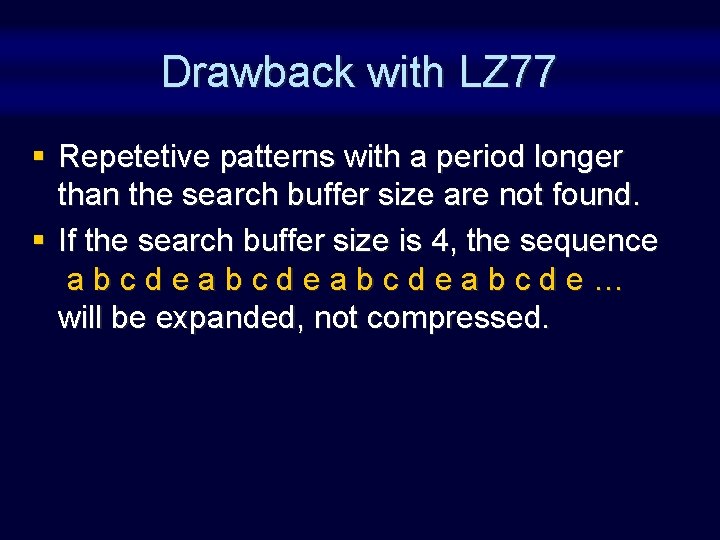 Drawback with LZ77

▪ Repetetive patterns with a period longer than the search buffer size are not found.

▪ If the search buffer size is 4, the sequence a b c d e a b c d e a b c d e a b c d e … will be expanded, not compressed.